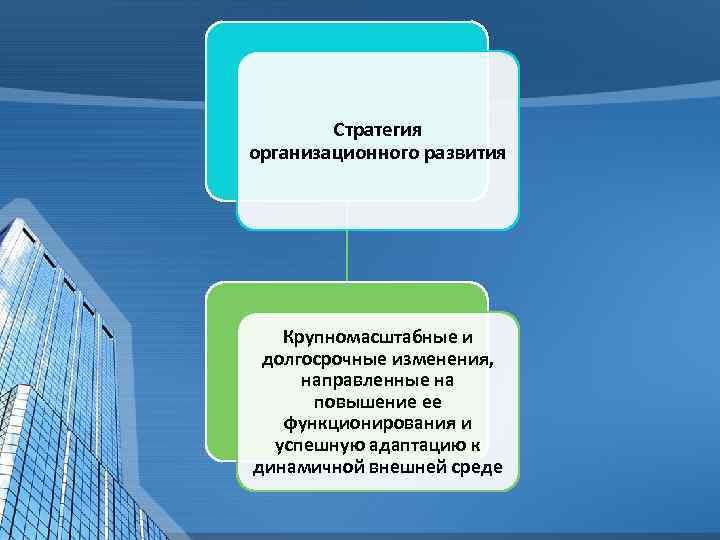 Стратегия организационного развития

Крупномасштабные и долгосрочные изменения, направленные на повышение ее функционирования и успешную адаптацию к динамичной внешней среде